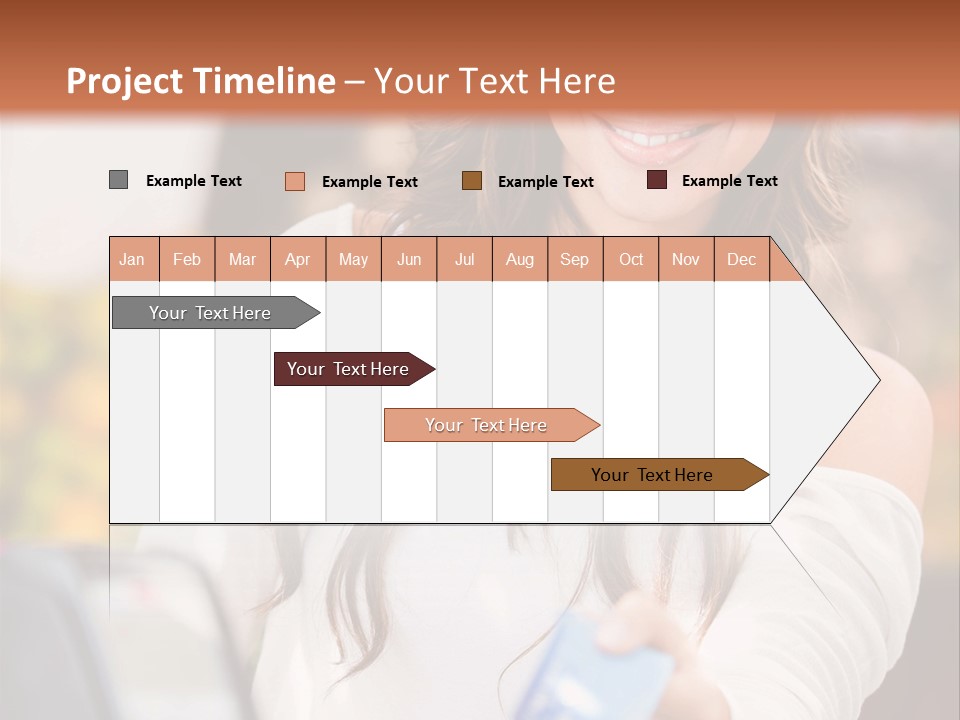 Project Timeline – Your Text Here

Example Text Example Text Example Text Example Text

| Jan | Feb | Mar | Apr | May | Jun | Jul | Aug | Sep | Oct | Nov | Dec |
|---|---|---|---|---|---|---|---|---|---|---|---|

Your Text Here

Your Text Here

Your Text Here

Your Text Here